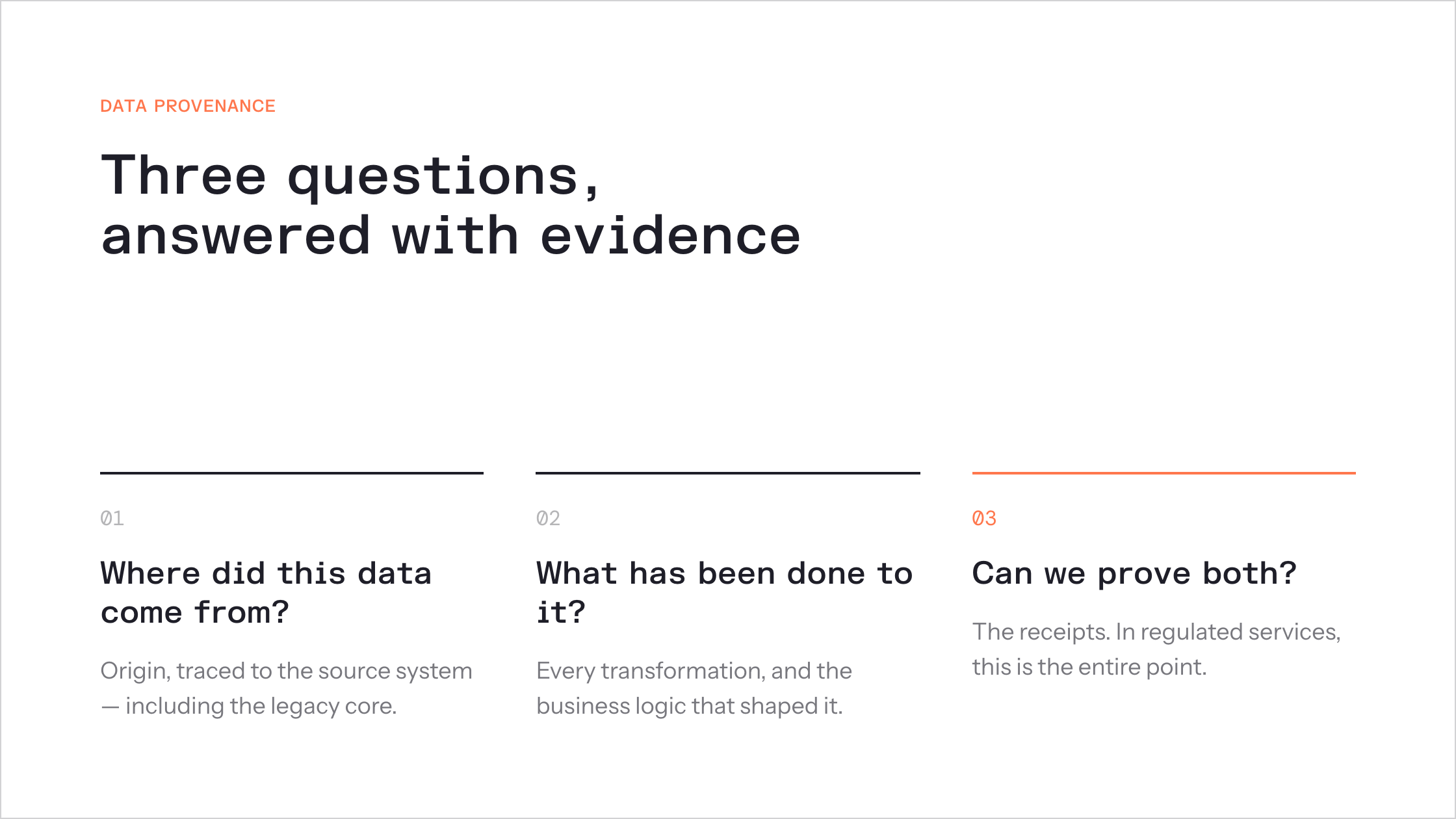 DATA PROVENANCE

Three questions,
answered with evidence

01

Where did this data come from?

Origin, traced to the source system — including the legacy core.

02

What has been done to it?

Every transformation, and the business logic that shaped it.

03

Can we prove both?

The receipts. In regulated services, this is the entire point.